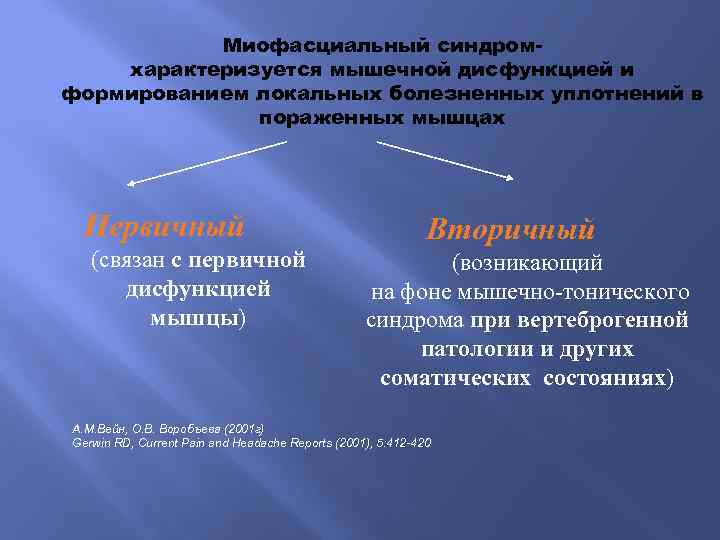 Миофасциальный синдром-
характеризуется мышечной дисфункцией и формированием локальных болезненных уплотнений в пораженных мышцах

Первичный
(связан с первичной дисфункцией мышцы)

Вторичный
(возникающий на фоне мышечно-тонического синдрома при вертеброгенной патологии и других соматических состояниях)

А.М.Вейн, О.В. Воробьева (2001г)
Gerwin RD, Current Pain and Headache Reports (2001), 5:412-420